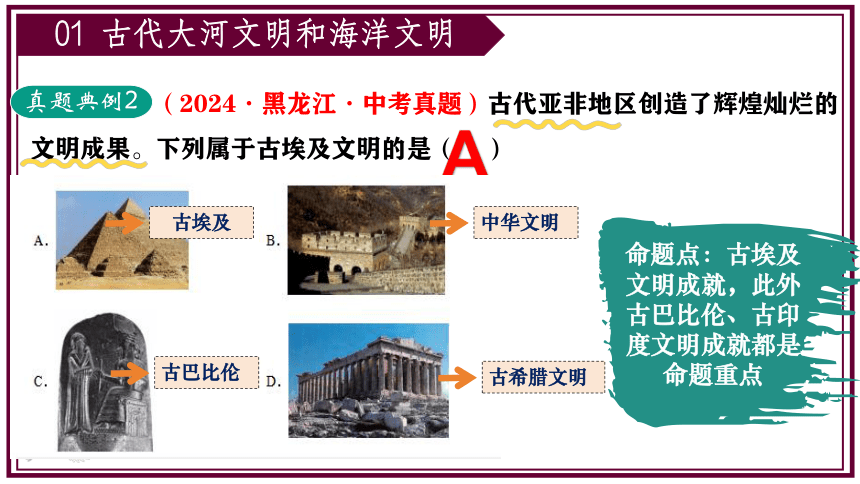 01 古代大河文明和海洋文明

真题典例2 （2024 · 黑龙江 · 中考真题）古代亚非地区创造了辉煌灿烂的文明成果。下列属于古埃及文明的是（A）

A. 古埃及

B. 中华文明

C. 古巴比伦

D. 古希腊文明

命题点：古埃及文明成就，此外古巴比伦、古印度文明成就都是命题重点